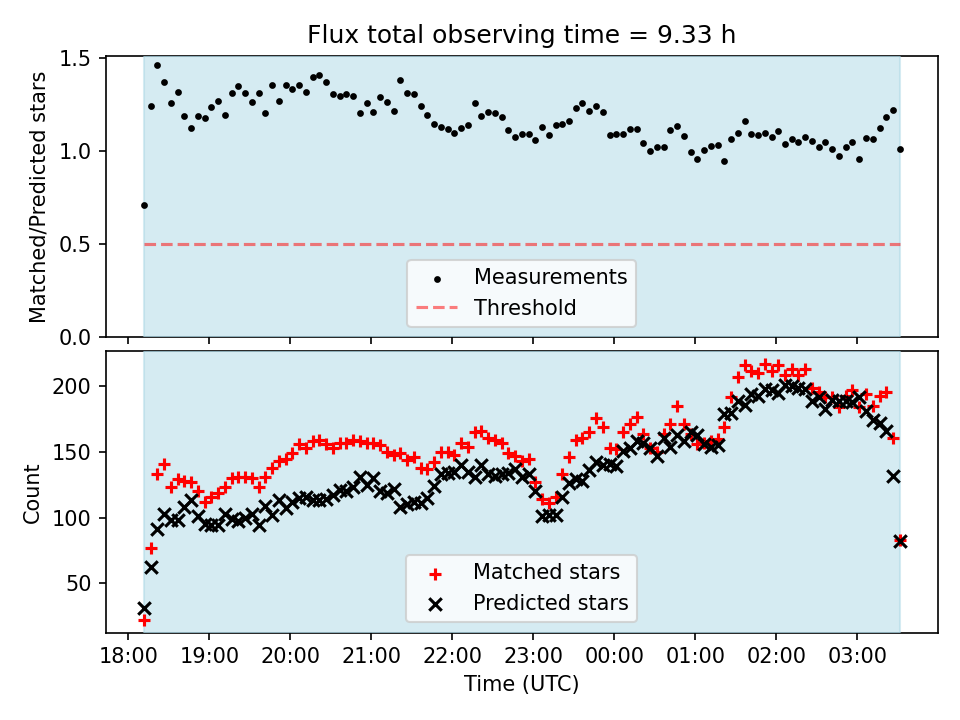 Flux total observing time = 9.33 h

Matched/Predicted stars

1.5
1.0
0.5
0.0

Measurements
Threshold

Count

200
150
100
50

Matched stars
Predicted stars

18:00 19:00 20:00 21:00 22:00 23:00 00:00 01:00 02:00 03:00

Time (UTC)